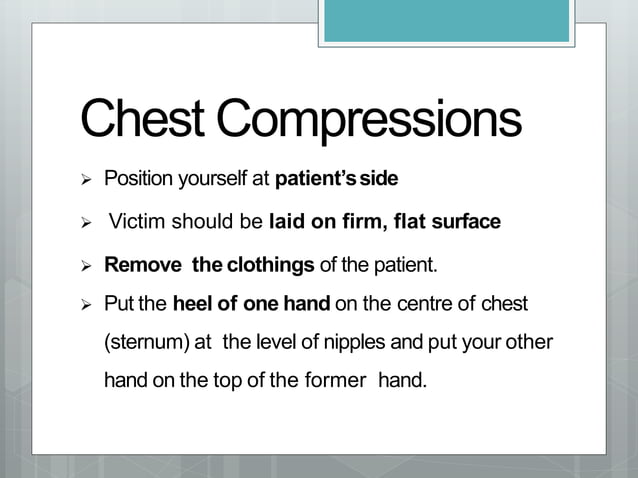 Chest Compressions

➢ Position yourself at patient's side

➢ Victim should be laid on firm, flat surface

➢ Remove the clothings of the patient.

➢ Put the heel of one hand on the centre of chest (sternum) at the level of nipples and put your other hand on the top of the former hand.